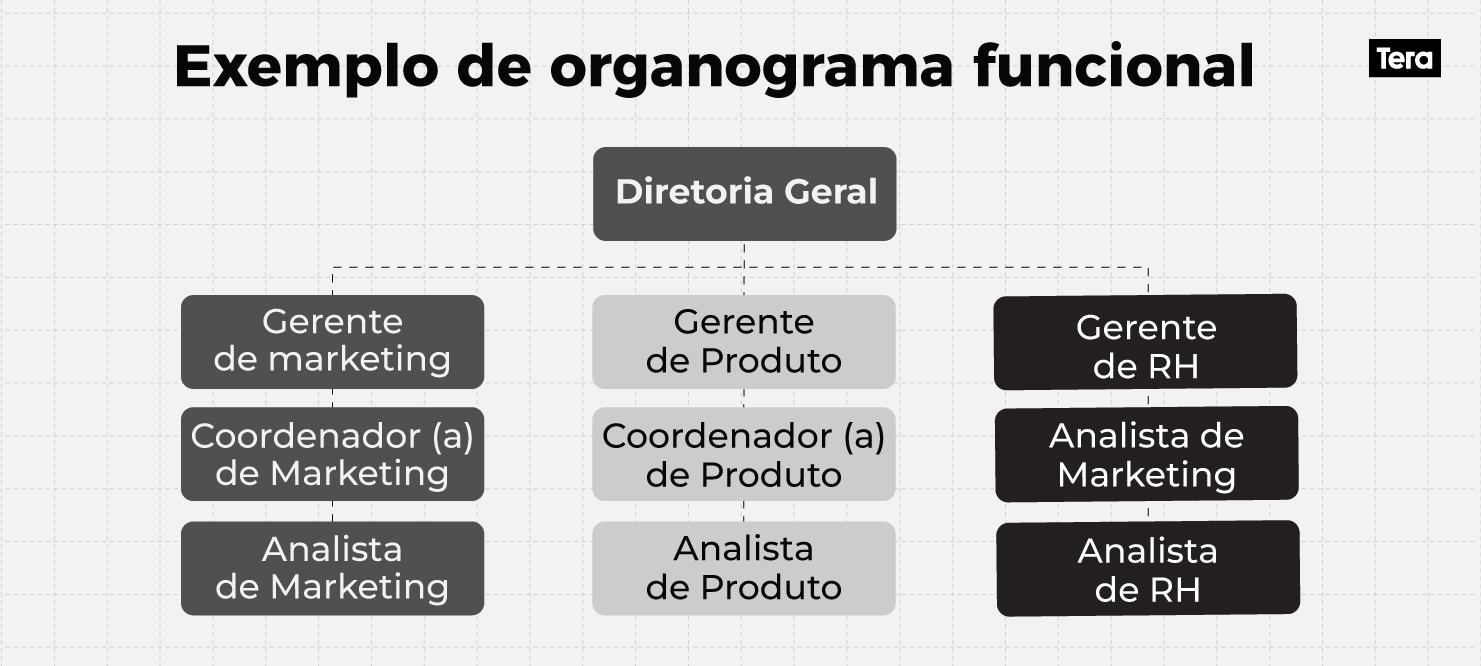 Exemplo de organograma funcional

Tera

Diretoria Geral

Gerente de marketing

Coordenador (a) de Marketing

Analista de Marketing

Gerente de Produto

Coordenador (a) de Produto

Analista de Produto

Gerente de RH

Analista de Marketing

Analista de RH